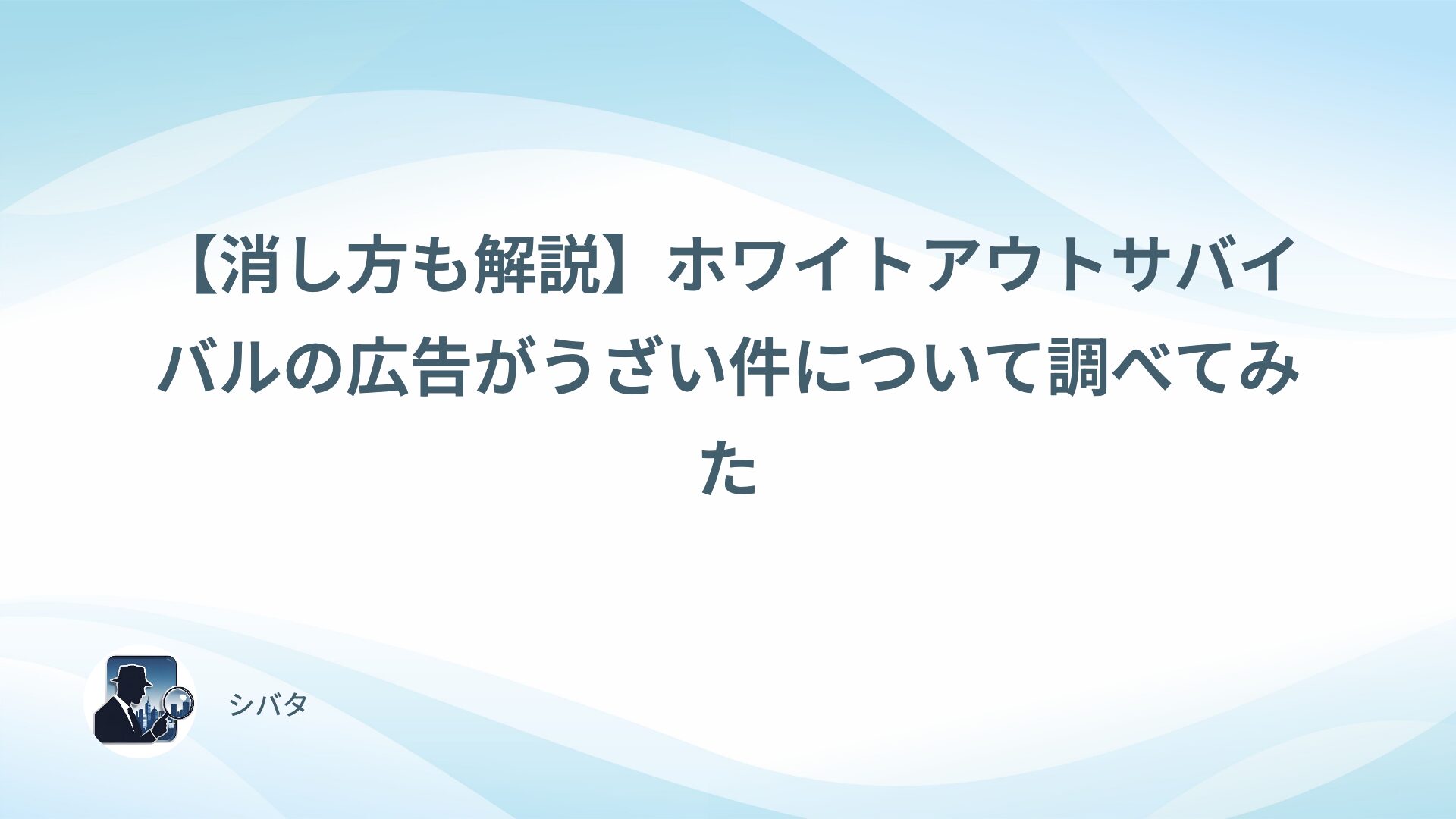 【消し方も解説】ホワイトアウトサバイバルの広告がうざい件について調べてみた

シバタ